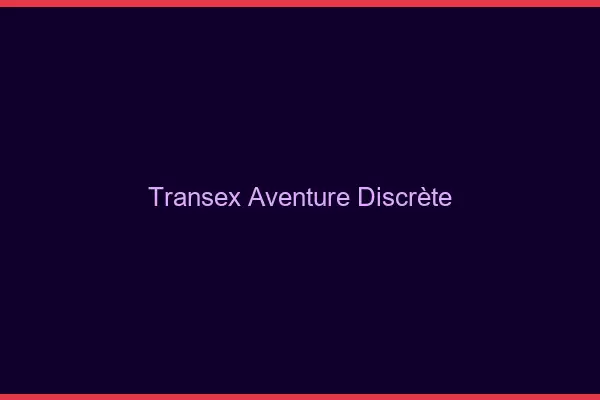 Transex Aventure Discrète